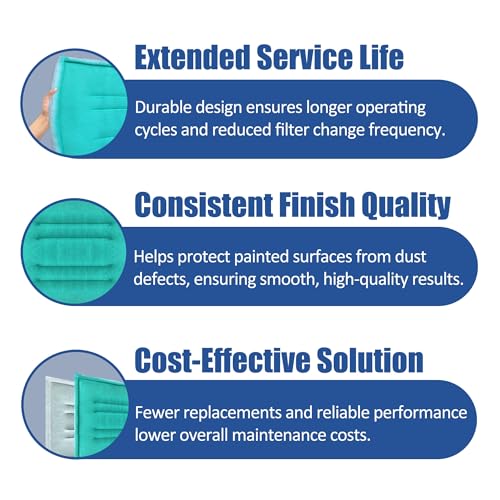 Extended Service Life

Durable design ensures longer operating cycles and reduced filter change frequency.

Consistent Finish Quality

Helps protect painted surfaces from dust defects, ensuring smooth, high-quality results.

Cost-Effective Solution

Fewer replacements and reliable performance lower overall maintenance costs.